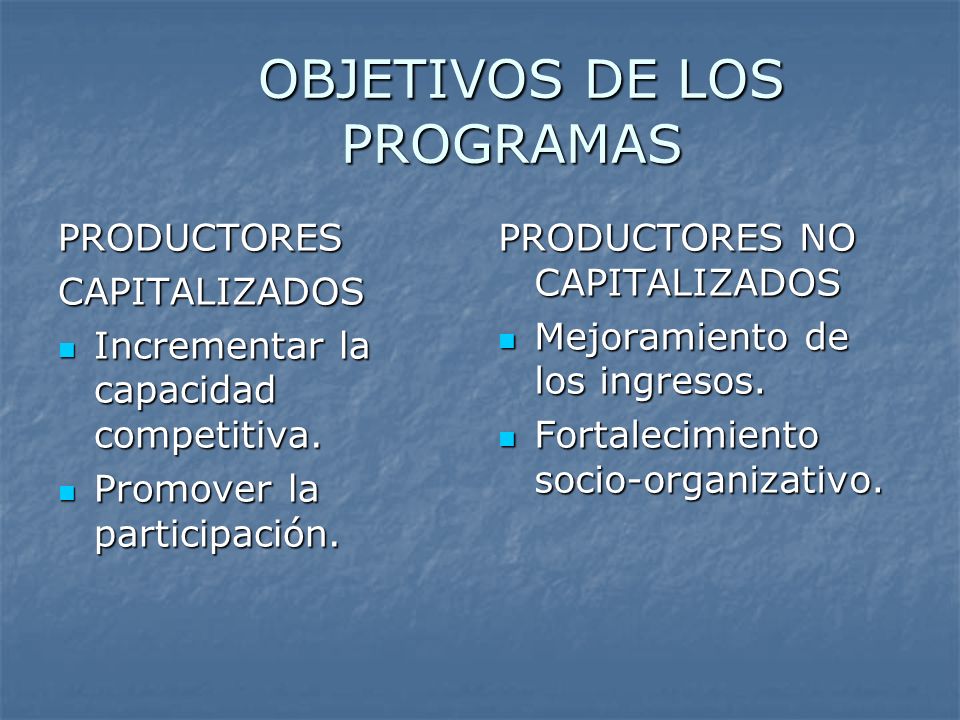 OBJETIVOS DE LOS PROGRAMAS

PRODUCTORES

CAPITALIZADOS

- Incrementar la capacidad competitiva.
- Promover la participación.

PRODUCTORES NO CAPITALIZADOS

- Mejoramiento de los ingresos.
- Fortalecimiento socio-organizativo.